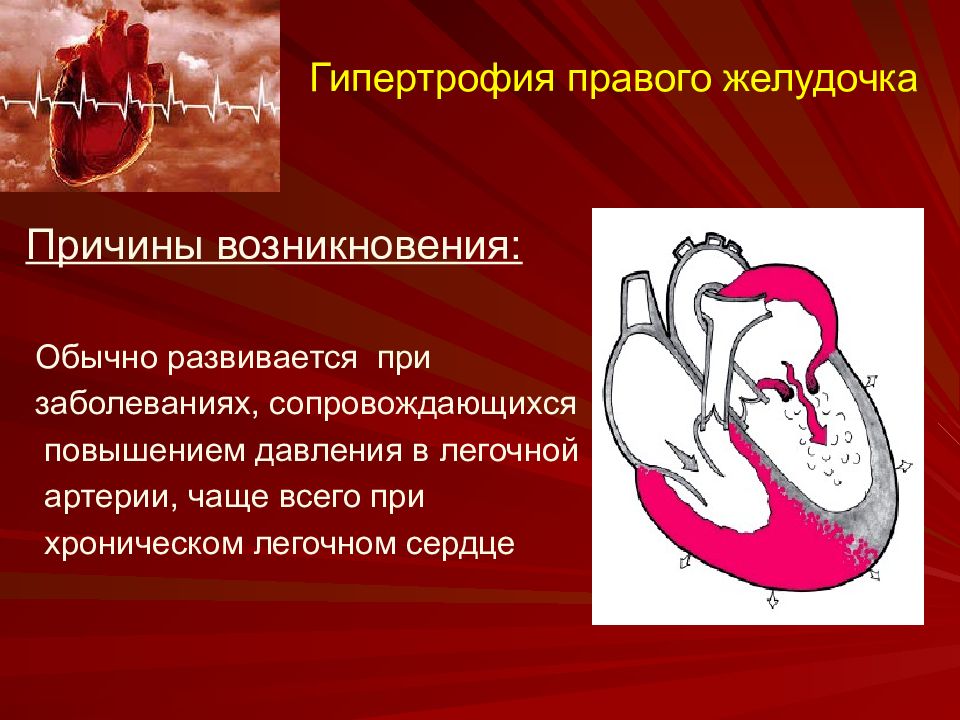 Гипертрофия правого желудочка

Причины возникновения:

Обычно развивается при заболеваниях, сопровождающихся повышением давления в легочной артерии, чаще всего при хроническом легочном сердце